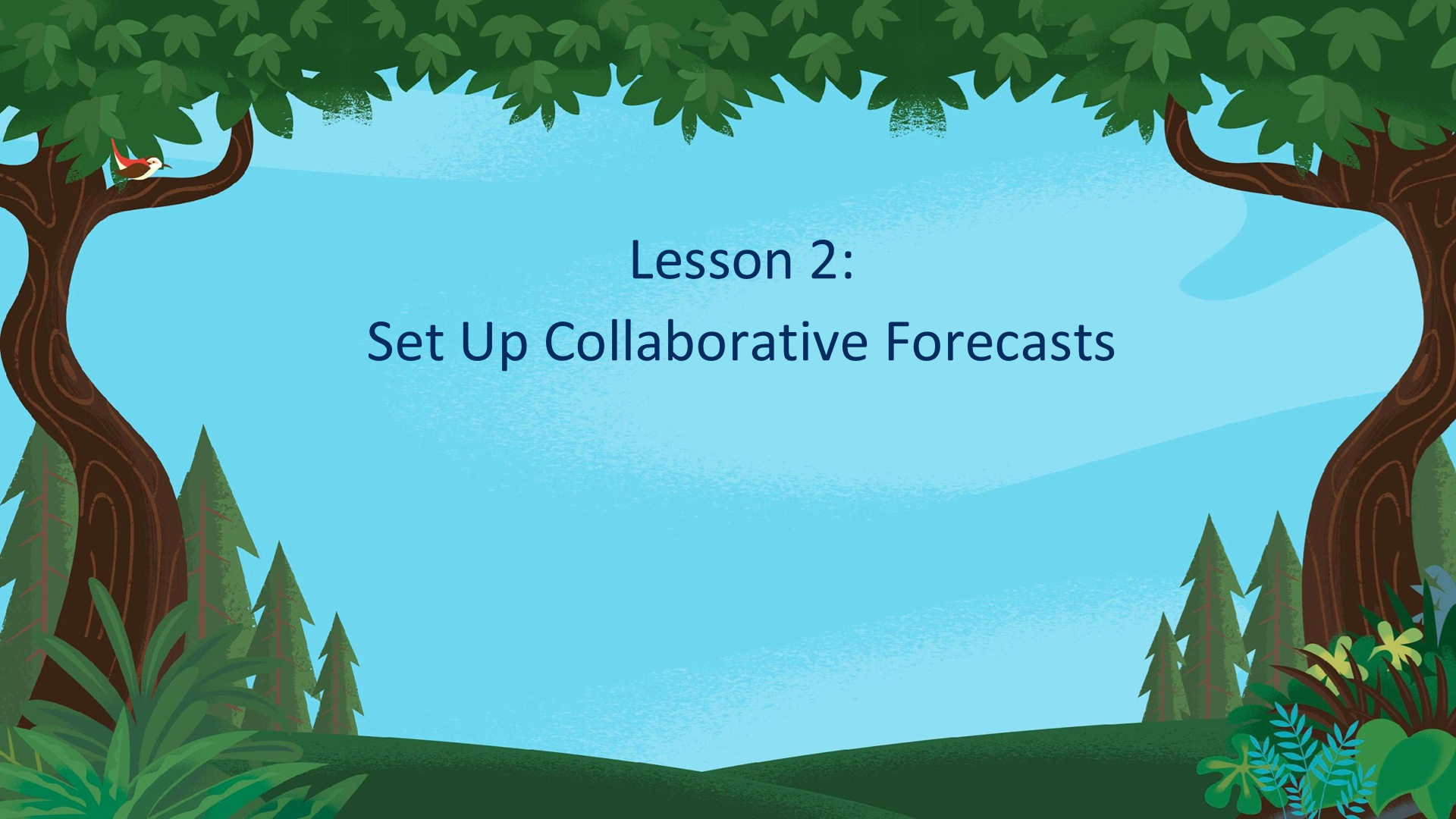 Lesson 2:
Set Up Collaborative Forecasts